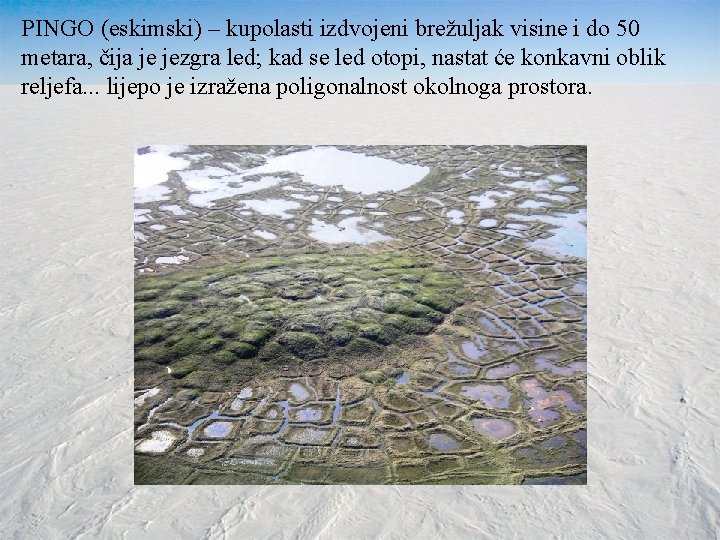 PINGO (eskimski) – kupolasti izdvojeni brežuljak visine i do 50 metara, čija je jezgra led; kad se led otopi, nastat će konkavni oblik reljefa... lijepo je izražena poligonalnost okolnoga prostora.